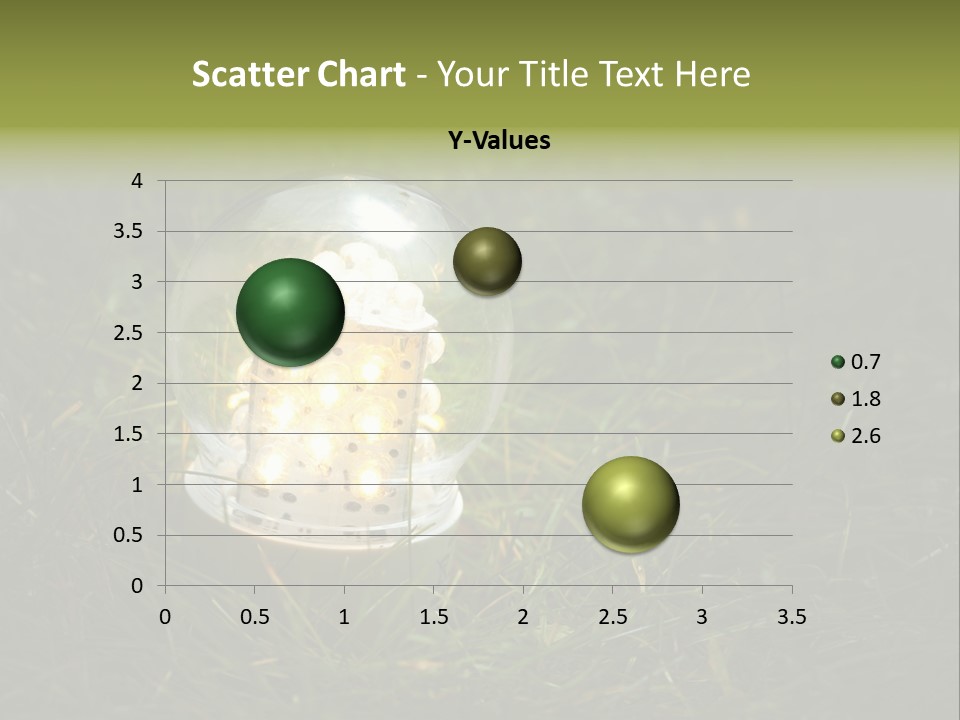 Scatter Chart - Your Title Text Here

Y-Values

4
3.5
3
2.5
2
1.5
1
0.5
0

0 0.5 1 1.5 2 2.5 3 3.5

0.7
1.8
2.6